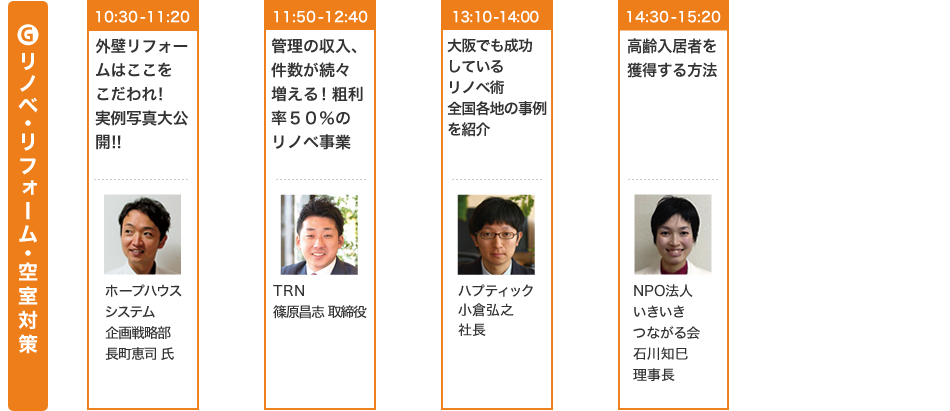 G リノベ・リフォーム・空室対策

10:30-11:20

外壁リフォームはここをこだわれ！実例写真大公開!!

ホープハウスシステム
企画戦略部
長町恵司 氏

11:50-12:40

管理の収入、件数が続々増える！粗利率５０％のリノベ事業

TRN
篠原昌志 取締役

13:10-14:00

大阪でも成功しているリノベ術
全国各地の事例を紹介

ハプティック
小倉弘之
社長

14:30-15:20

高齢入居者を獲得する方法

NPO法人
いきいきつながる会
石川知巳
理事長